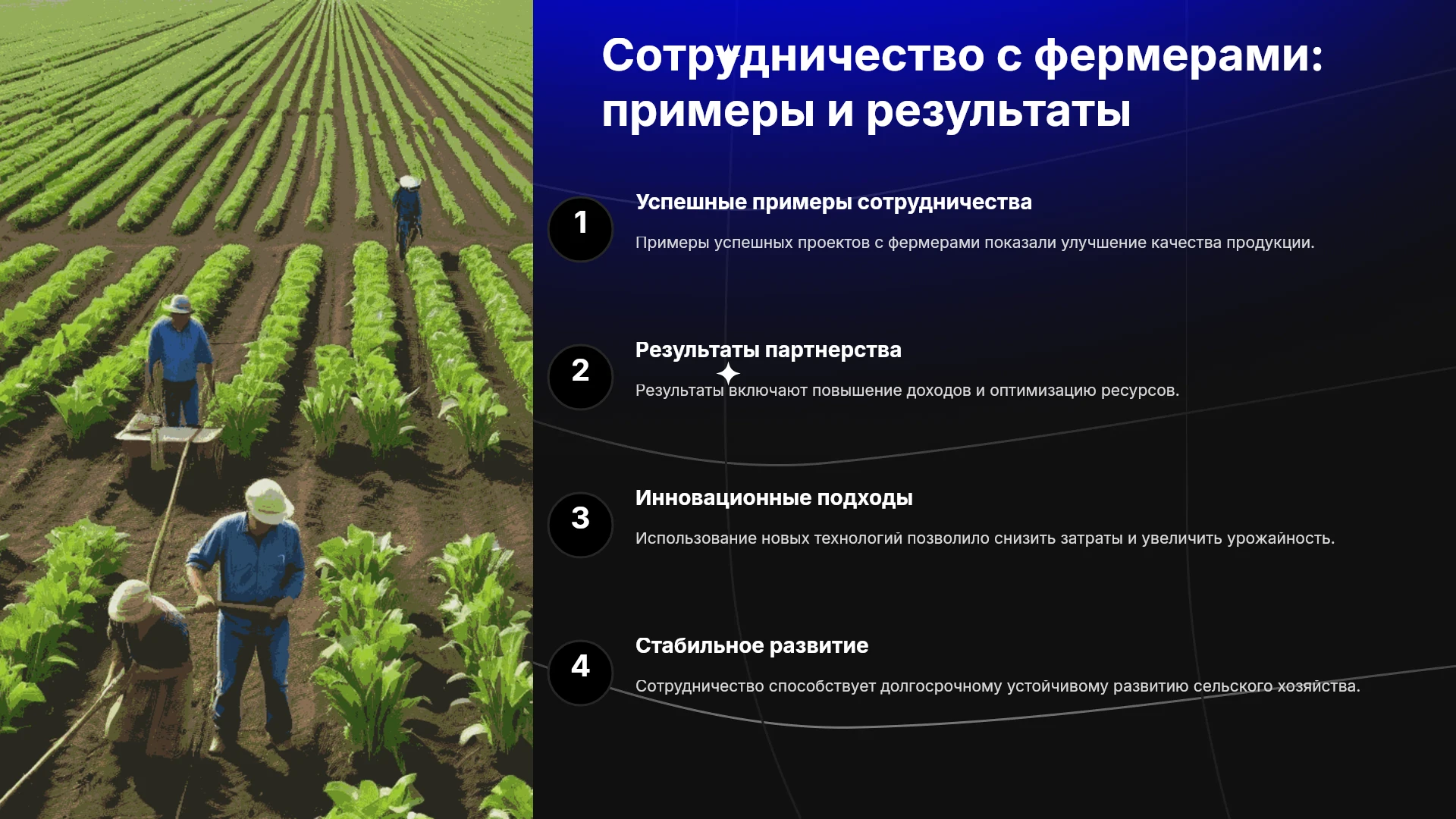 Сотрудничество с фермерами: примеры и результаты

1

Успешные примеры сотрудничества

Примеры успешных проектов с фермерами показали улучшение качества продукции.

2

Результаты партнерства

Результаты включают повышение доходов и оптимизацию ресурсов.

3

Инновационные подходы

Использование новых технологий позволило снизить затраты и увеличить урожайность.

4

Стабильное развитие

Сотрудничество способствует долгосрочному устойчивому развитию сельского хозяйства.